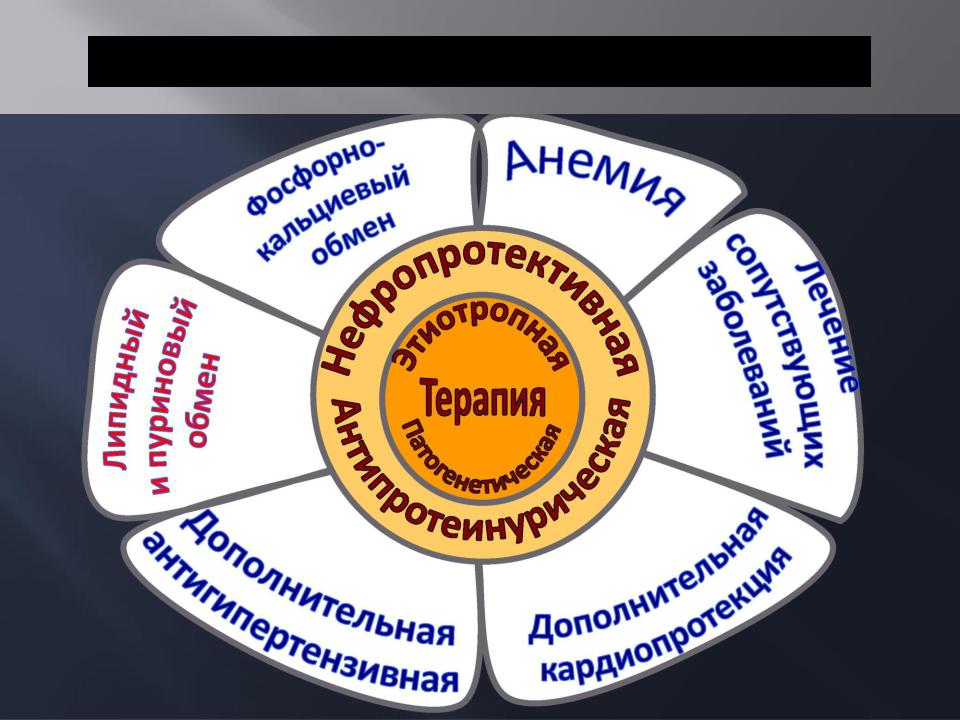 Фосфорно-кальциевый обмен

Анемия

Лечение сопутствующих заболеваний

Дополнительная кардиопротекция

Дополнительная антигипертензивная

Липидный и пуриновый обмен

Нефропротективная

Антипротеинурическая

Этиотропная

Терапия

Патогенетическая